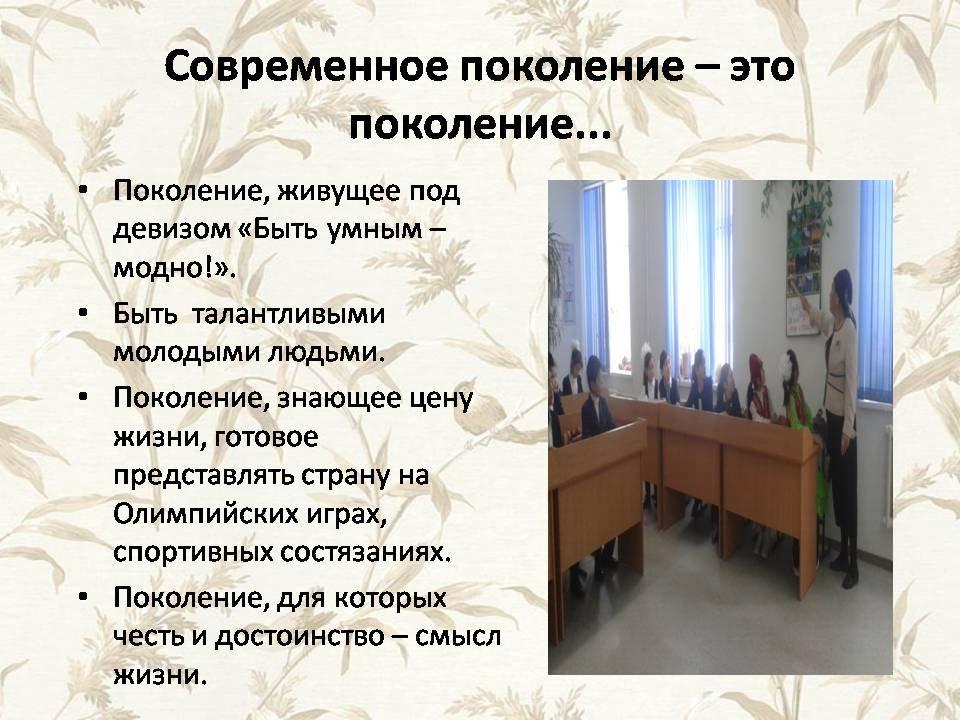 Современное поколение – это поколение...

• Поколение, живущее под девизом «Быть умным – модно!».
• Быть талантливыми молодыми людьми.
• Поколение, знающее цену жизни, готовое представлять страну на Олимпийских играх, спортивных состязаниях.
• Поколение, для которых честь и достоинство – смысл жизни.